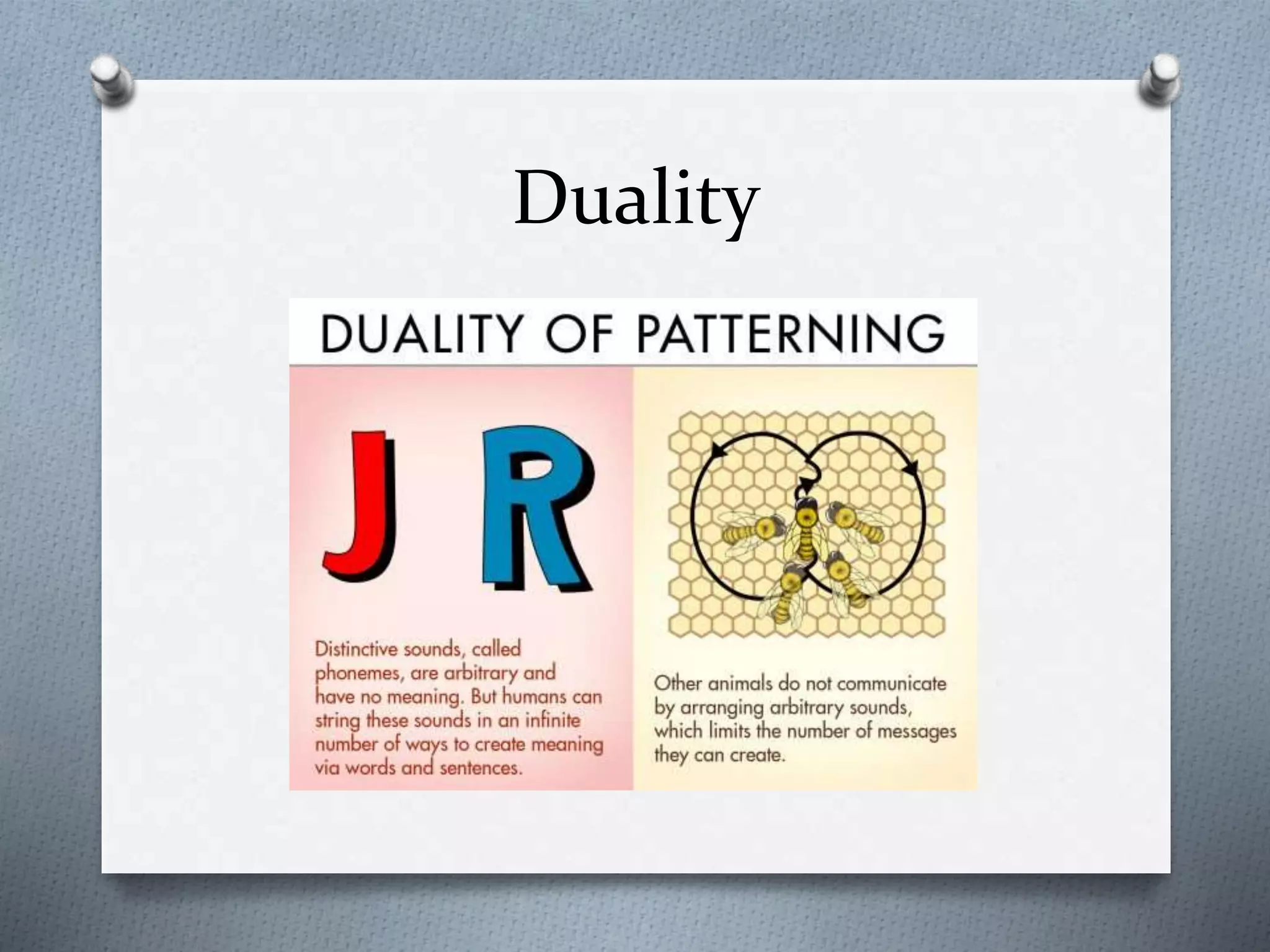 Duality

DUALITY OF PATTERNING

J R

Distinctive sounds, called phonemes, are arbitrary and have no meaning. But humans can string these sounds in an infinite number of ways to create meaning via words and sentences.

Other animals do not communicate by arranging arbitrary sounds, which limits the number of messages they can create.